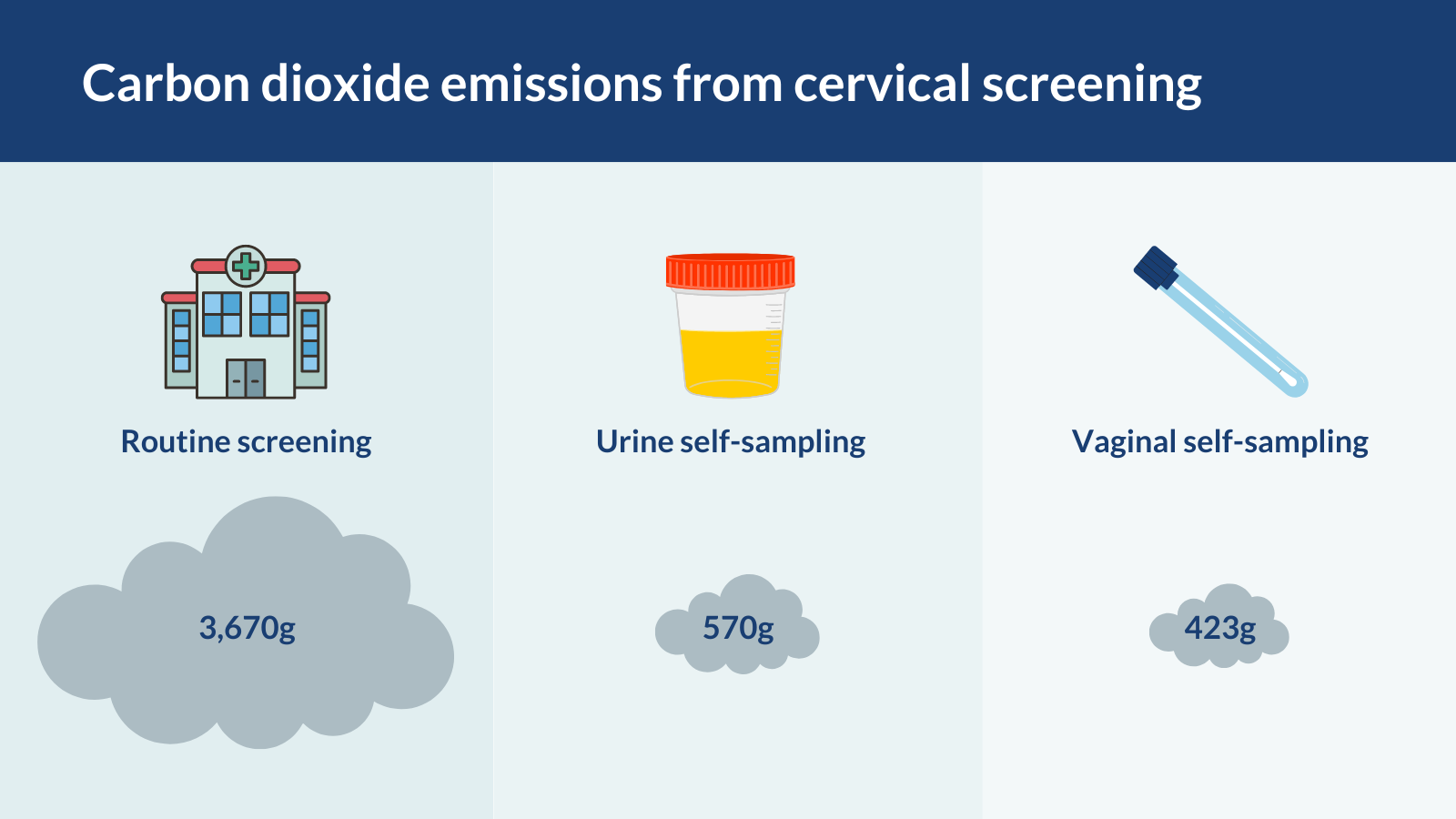 Carbon dioxide emissions from cervical screening

Routine screening

3,670g

Urine self-sampling

570g

Vaginal self-sampling

423g